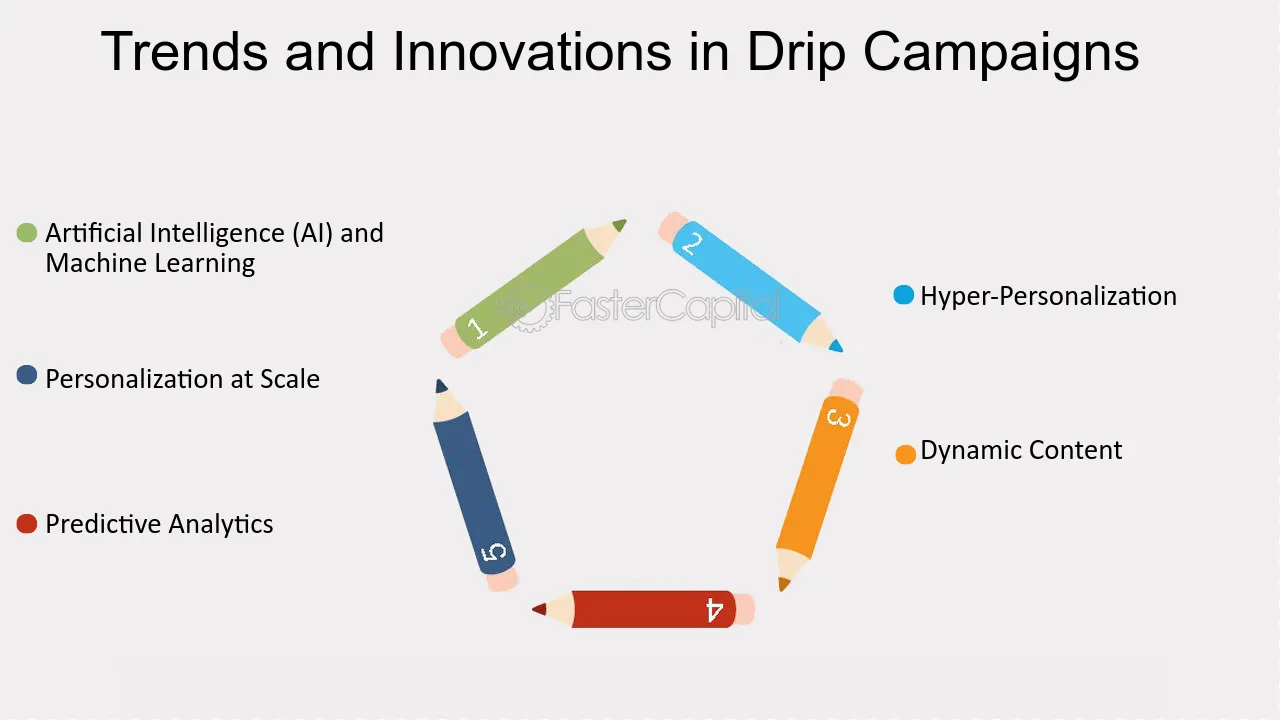 Trends and Innovations in Drip Campaigns

• Artificial Intelligence (AI) and Machine Learning

• Personalization at Scale

• Predictive Analytics

1

2

3

4

5

• Hyper-Personalization

• Dynamic Content

FasterCapital